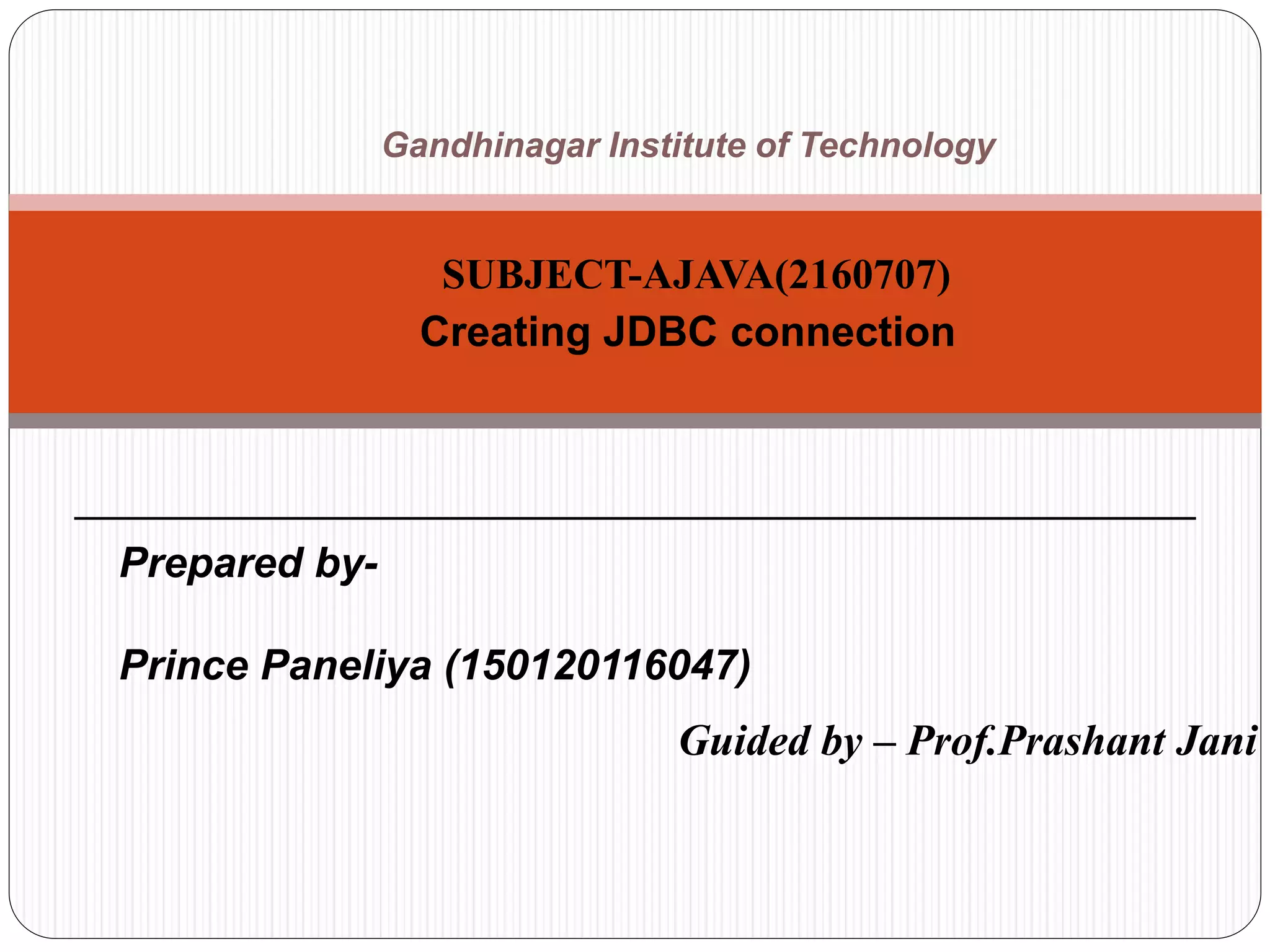 Gandhinagar Institute of Technology

SUBJECT-AJAVA(2160707)
Creating JDBC connection

Prepared by-

Prince Paneliya (150120116047)

Guided by – Prof.Prashant Jani